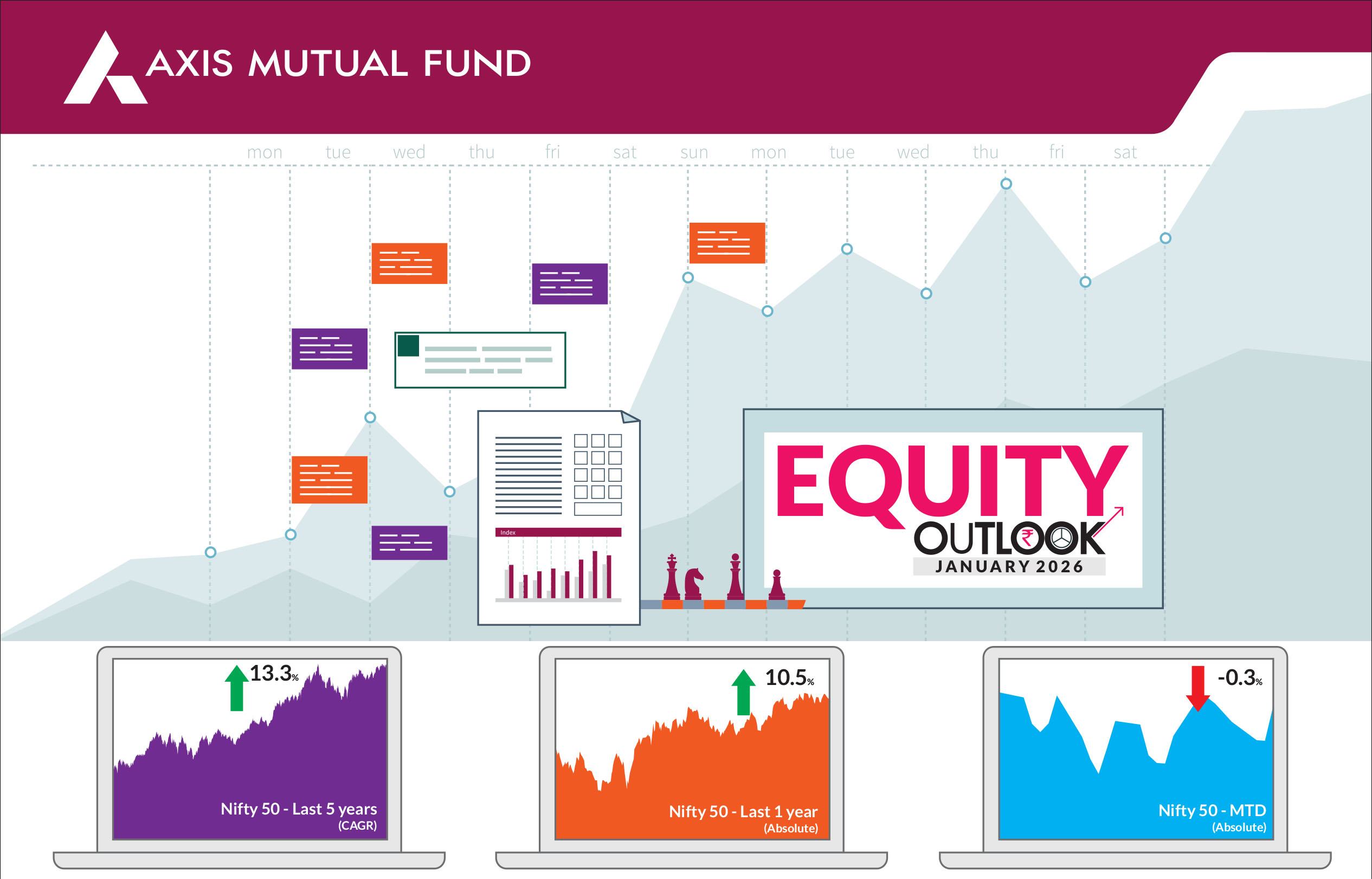 AXIS MUTUAL FUND

mon tue wed thu fri sat sun mon tue wed thu fri sat

Index

EQUITY
OUTLOOK
JANUARY 2026

13.3%
Nifty 50 - Last 5 years
(CAGR)

10.5%
Nifty 50 - Last 1 year
(Absolute)

-0.3%
Nifty 50 - MTD
(Absolute)